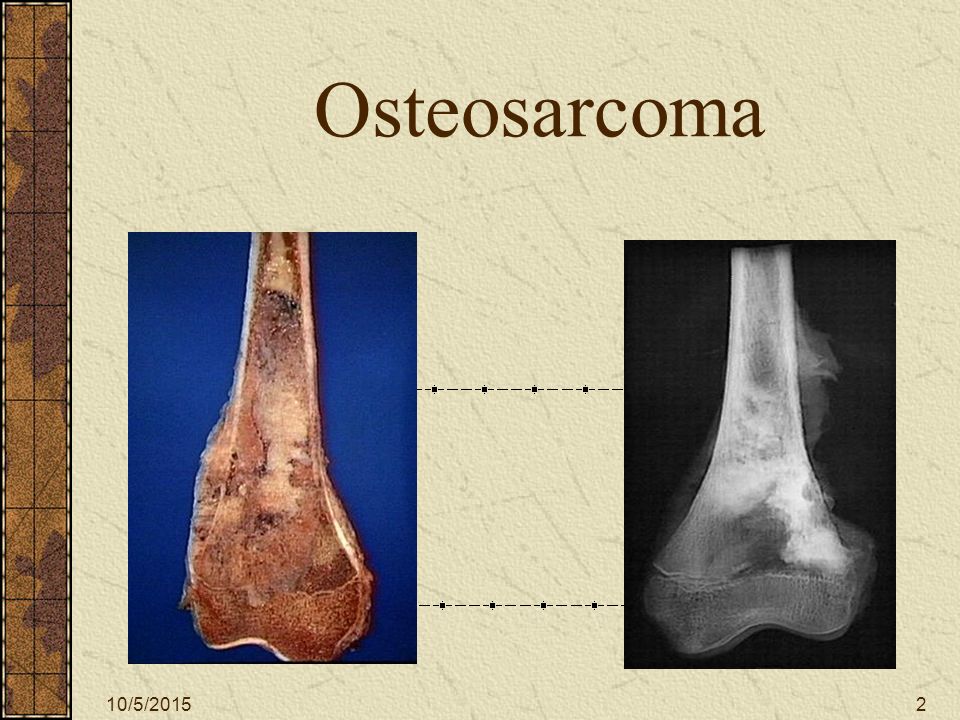 Osteosarcoma

10/5/2015

2